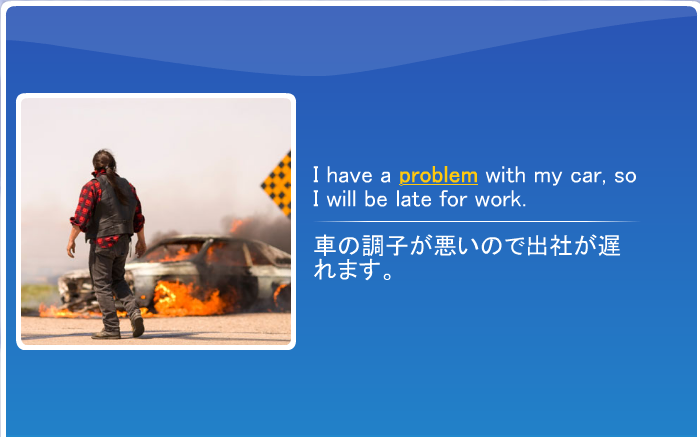 I have a problem with my car, so I will be late for work.

車の調子が悪いので出社が遅れます。